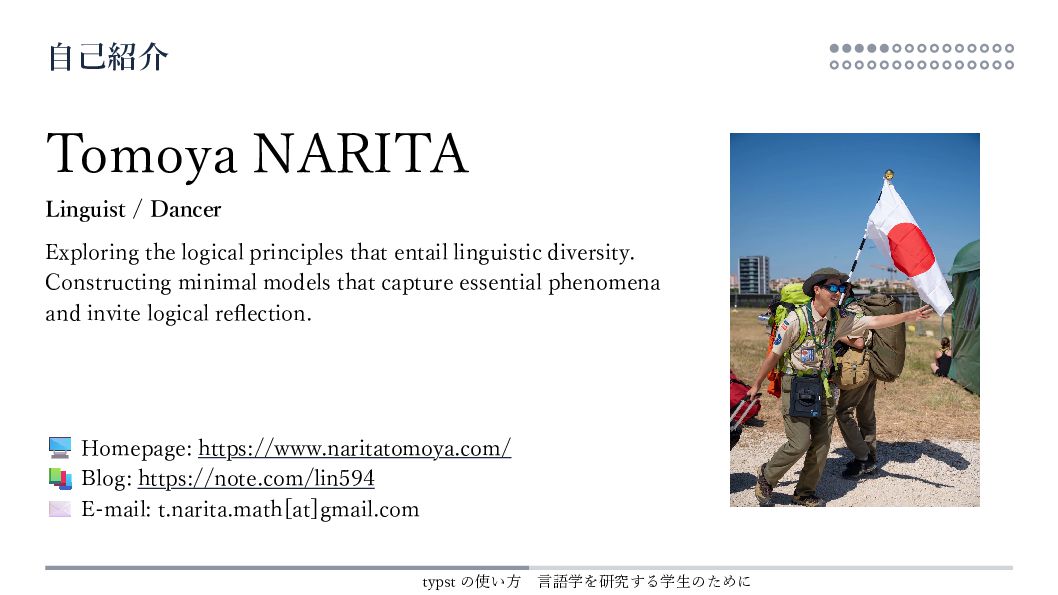 自己紹介

Tomoya NARITA

Linguist / Dancer

Exploring the logical principles that entail linguistic diversity. Constructing minimal models that capture essential phenomena and invite logical reflection.

Homepage: https://www.naritatomoya.com/
Blog: https://note.com/lin594
E-mail: t.narita.math[at]gmail.com

typst の使い方　言語学を研究する学生のために